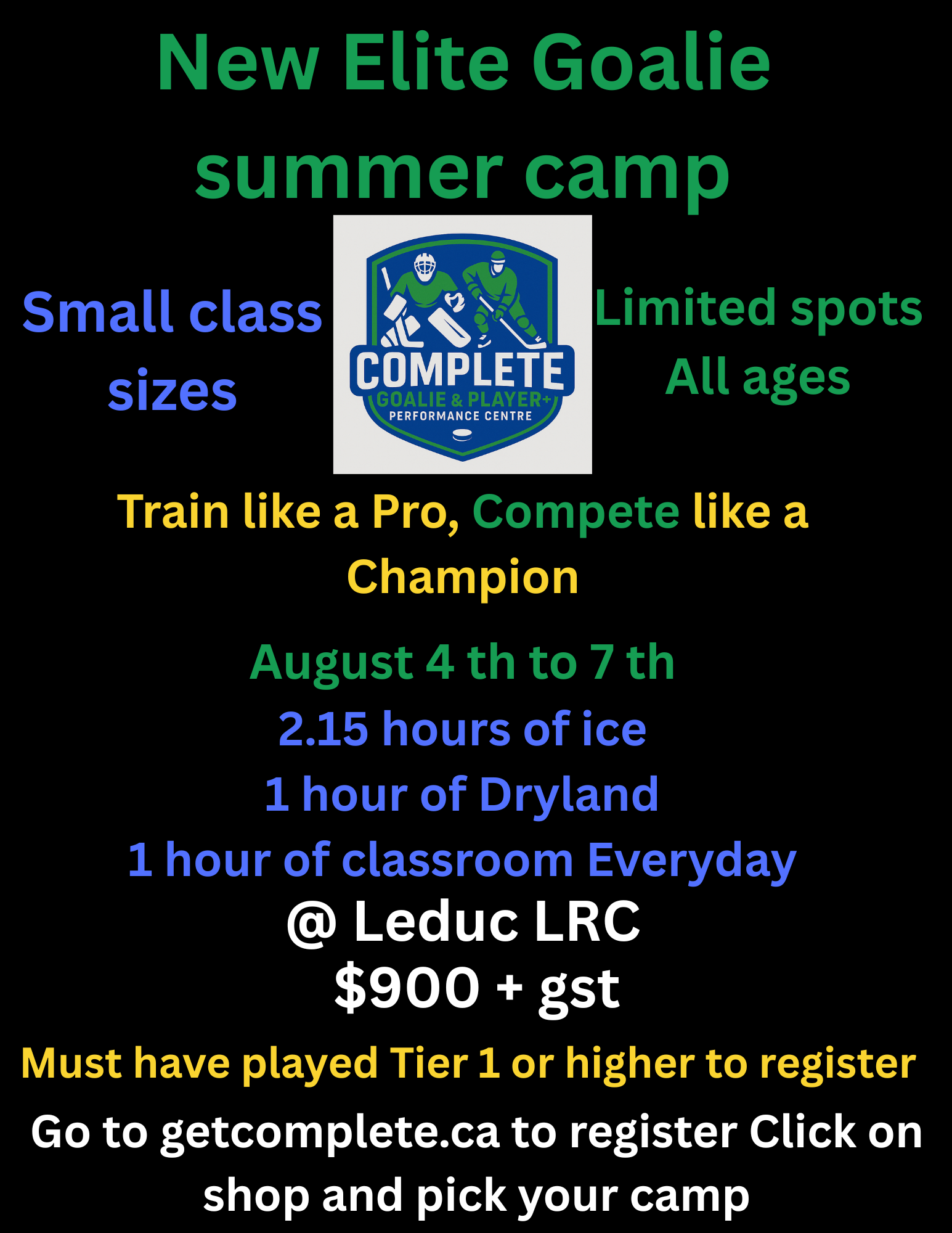 New Elite Goalie summer camp

Small class sizes

COMPLETE
GOALIE & PLAYER+
PERFORMANCE CENTRE

Limited spots
All ages

Train like a Pro, Compete like a Champion

August 4 th to 7 th
2.15 hours of ice
1 hour of Dryland
1 hour of classroom Everyday
@ Leduc LRC
$900 + gst

Must have played Tier 1 or higher to register

Go to getcomplete.ca to register Click on shop and pick your camp